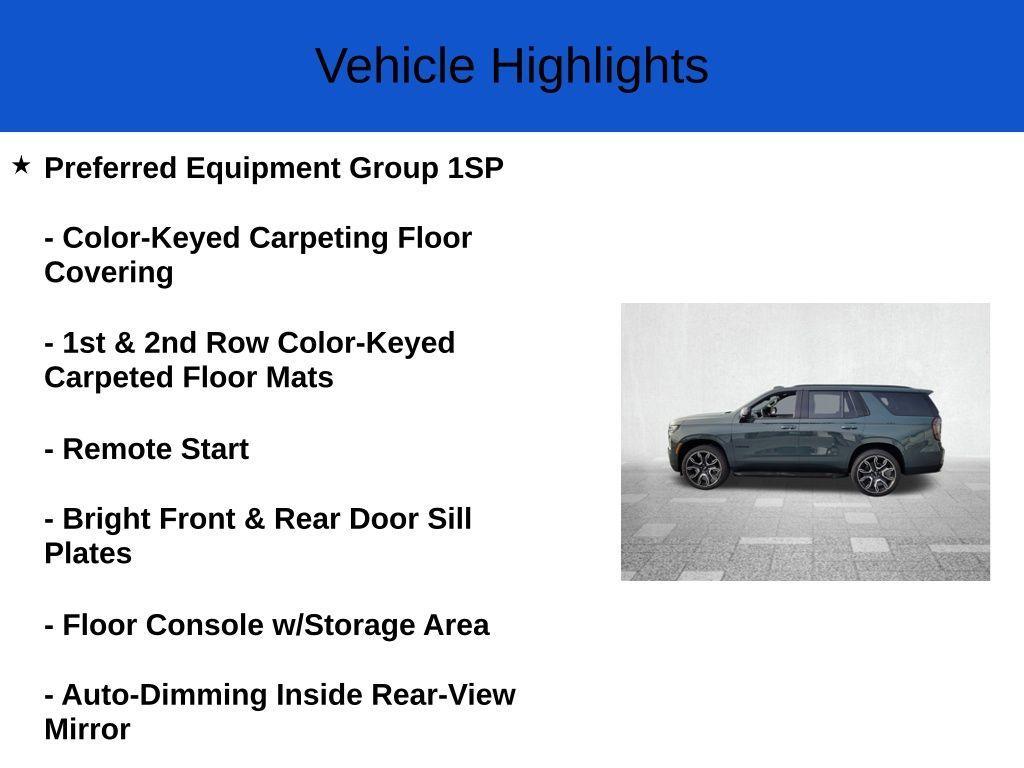 Vehicle Highlights

★ Preferred Equipment Group 1SP

- Color-Keyed Carpeting Floor Covering

- 1st & 2nd Row Color-Keyed Carpeted Floor Mats

- Remote Start

- Bright Front & Rear Door Sill Plates

- Floor Console w/Storage Area

- Auto-Dimming Inside Rear-View Mirror